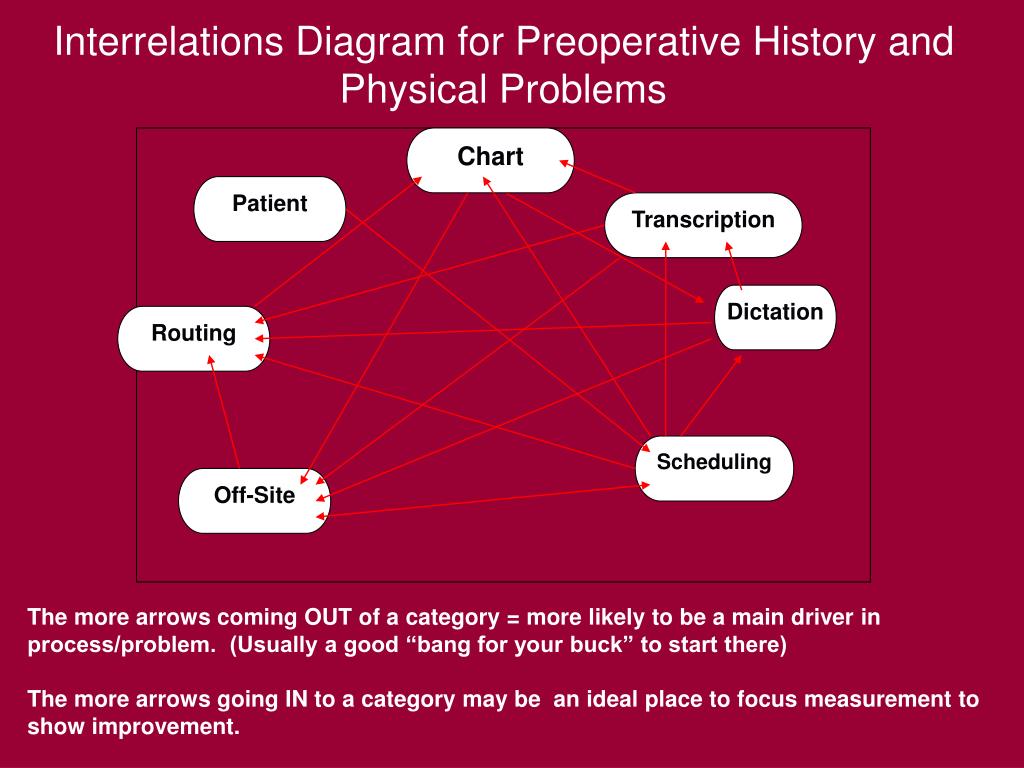 Interrelations Diagram for Preoperative History and Physical Problems

Chart

Patient

Transcription

Dictation

Routing

Scheduling

Off-Site

The more arrows coming OUT of a category = more likely to be a main driver in process/problem. (Usually a good “bang for your buck” to start there)

The more arrows going IN to a category may be an ideal place to focus measurement to show improvement.